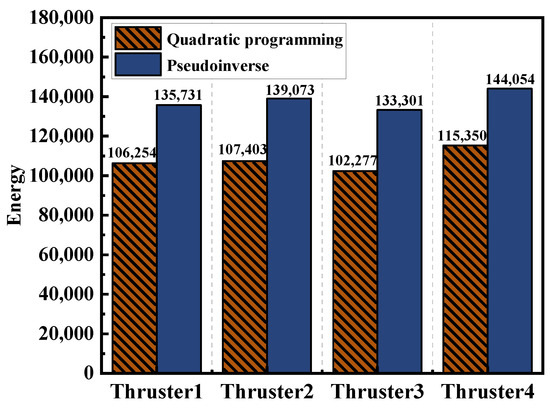 180,000
160,000
140,000
120,000
100,000
80,000
60,000
40,000
20,000
0

Energy

Quadratic programming
Pseudoinverse

106,254
135,731
107,403
139,073
102,277
133,301
115,350
144,054

Thruster1 Thruster2 Thruster3 Thruster4